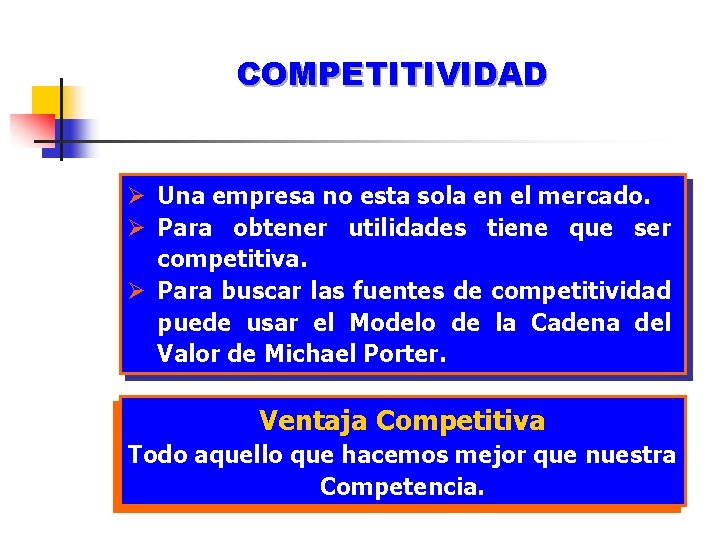 COMPETITIVIDAD

➢ Una empresa no esta sola en el mercado.
➢ Para obtener utilidades tiene que ser competitiva.
➢ Para buscar las fuentes de competitividad puede usar el Modelo de la Cadena del Valor de Michael Porter.

Ventaja Competitiva
Todo aquello que hacemos mejor que nuestra Competencia.